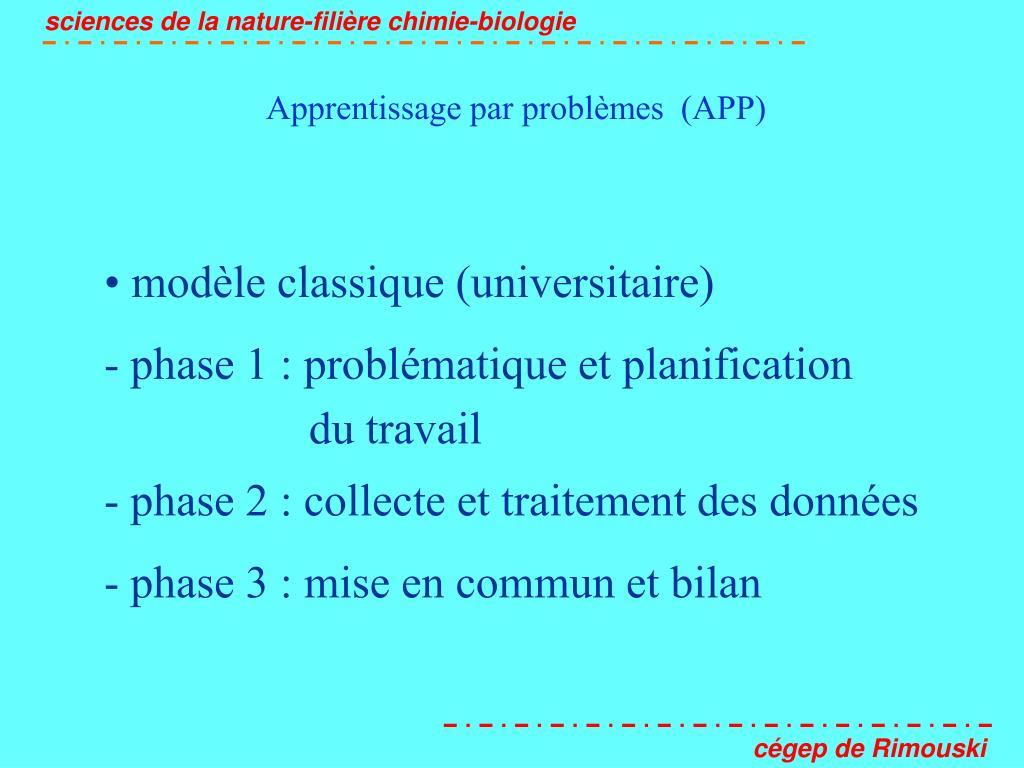 sciences de la nature-filière chimie-biologie

Apprentissage par problèmes (APP)

• modèle classique (universitaire)

- phase 1 : problématique et planification du travail

- phase 2 : collecte et traitement des données

- phase 3 : mise en commun et bilan

cégep de Rimouski